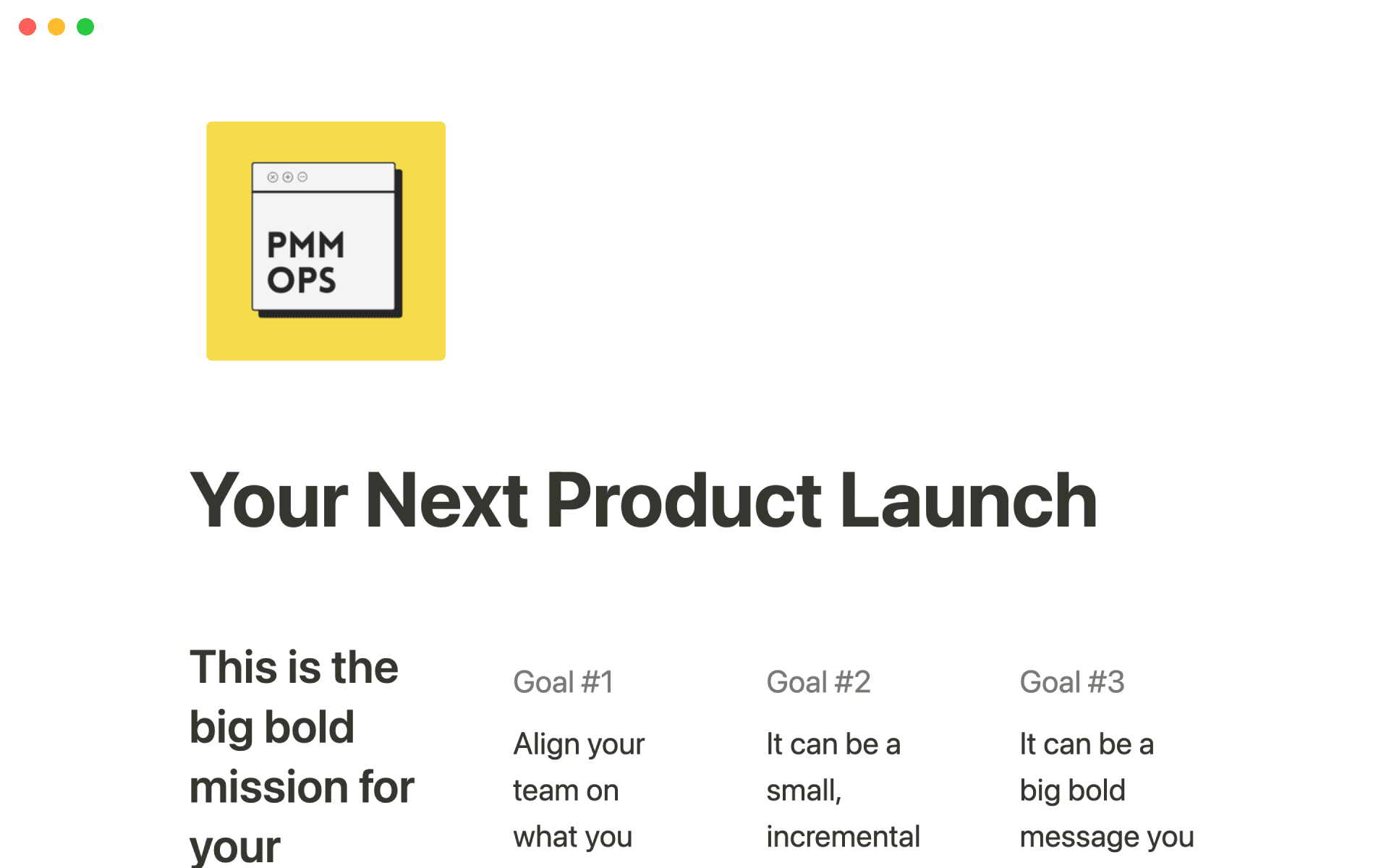 PMM OPS

Your Next Product Launch

This is the big bold mission for your

Goal #1

Align your team on what you

Goal #2

It can be a small, incremental

Goal #3

It can be a big bold message you